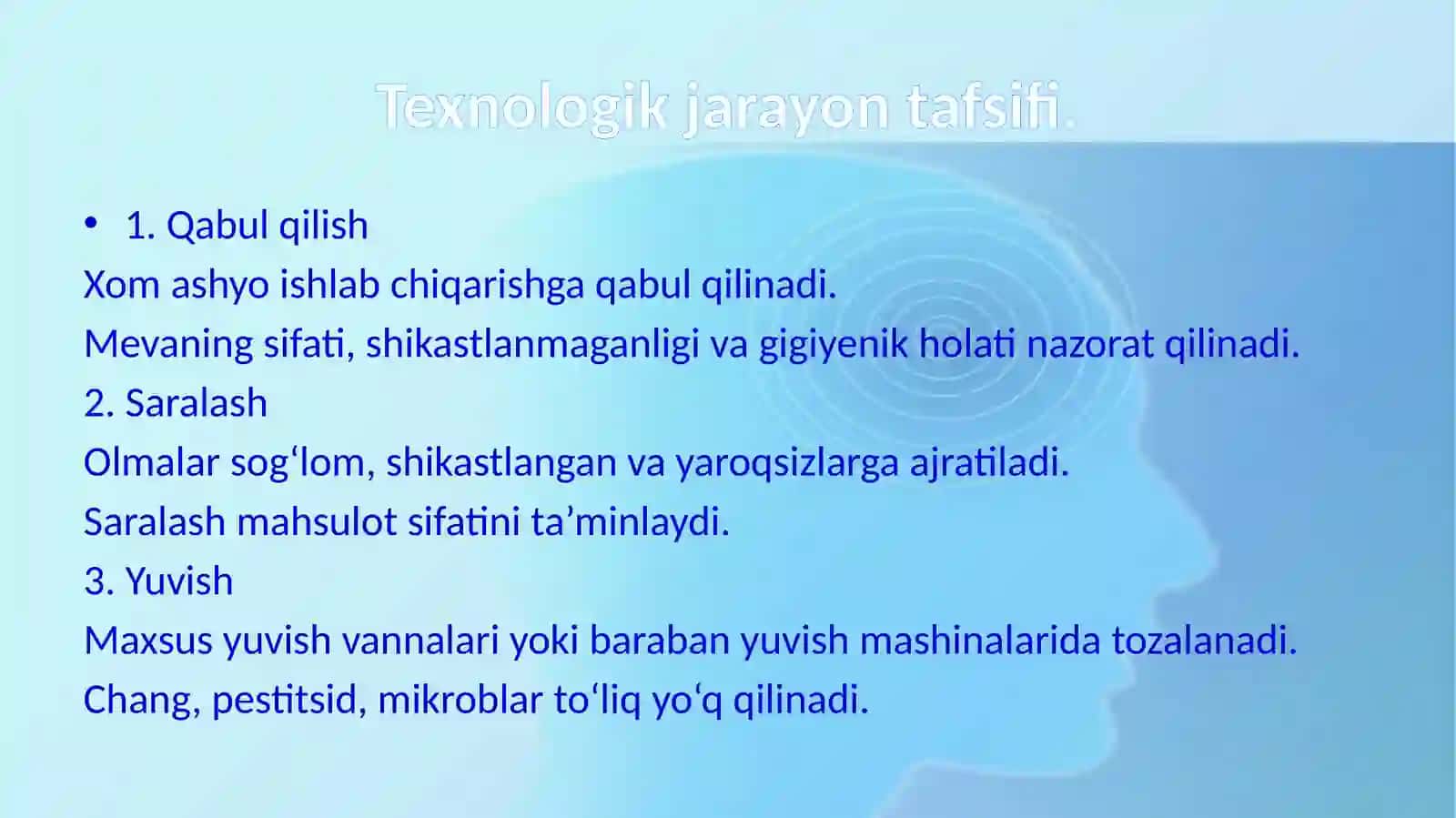 Texnologik jarayon tafsifi.

• 1. Qabul qilish
Xom ashyo ishlab chiqarishga qabul qilinadi.
Mevaning sifati, shikastlanmaganligi va gigiyenik holati nazorat qilinadi.
2. Saralash
Olmalar sog‘lom, shikastlangan va yaroqsizlarga ajratiladi.
Saralash mahsulot sifatini ta’minlaydi.
3. Yuvish
Maxsus yuvish vannalari yoki baraban yuvish mashinalarida tozalanadi.
Chang, pestitsid, mikroblar to‘liq yo‘q qilinadi.